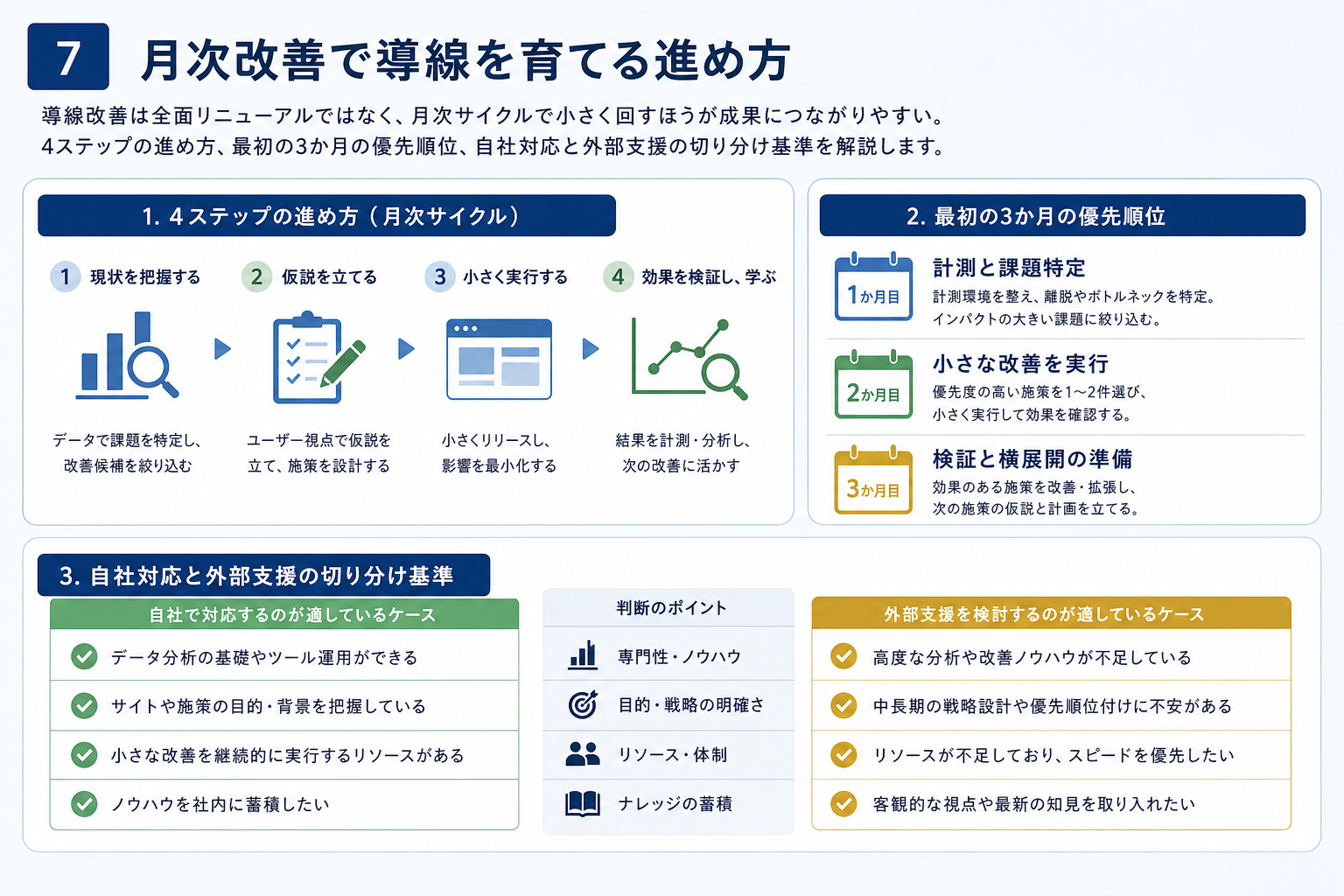 7 月次改善で導線を育てる進め方

導線改善は全面リニューアルではなく、月次サイクルで小さく回すほうが成果につながりやすい。
4ステップの進め方、最初の3か月の優先順位、自社対応と外部支援の切り分け基準を解説します。

1. 4ステップの進め方（月次サイクル）

1 現状を把握する
データで課題を特定し、改善候補を絞り込む

2 仮説を立てる
ユーザー視点で仮説を立て、施策を設計する

3 小さく実行する
小さくリリースし、影響を最小化する

4 効果を検証し、学ぶ
結果を計測・分析し、次の改善に活かす

2. 最初の3か月の優先順位

1か月目
計測と課題特定
計測環境を整え、離脱やボトルネックを特定。インパクトの大きい課題に絞り込む。

2か月目
小さな改善を実行
優先度の高い施策を1〜2件選び、小さく実行して効果を確認する。

3か月目
検証と横展開の準備
効果のある施策を改善・拡張し、次の施策の仮説と計画を立てる。

3. 自社対応と外部支援の切り分け基準

自社で対応するのが適しているケース
データ分析の基礎やツール運用ができる
サイトや施策の目的・背景を把握している
小さな改善を継続的に実行するリソースがある
ノウハウを社内に蓄積したい

判断のポイント
専門性・ノウハウ
目的・戦略の明確さ
リソース・体制
ナレッジの蓄積

外部支援を検討するのが適しているケース
高度な分析や改善ノウハウが不足している
中長期の戦略設計や優先順位付けに不安がある
リソースが不足しており、スピードを優先したい
客観的な視点や最新の知見を取り入れたい